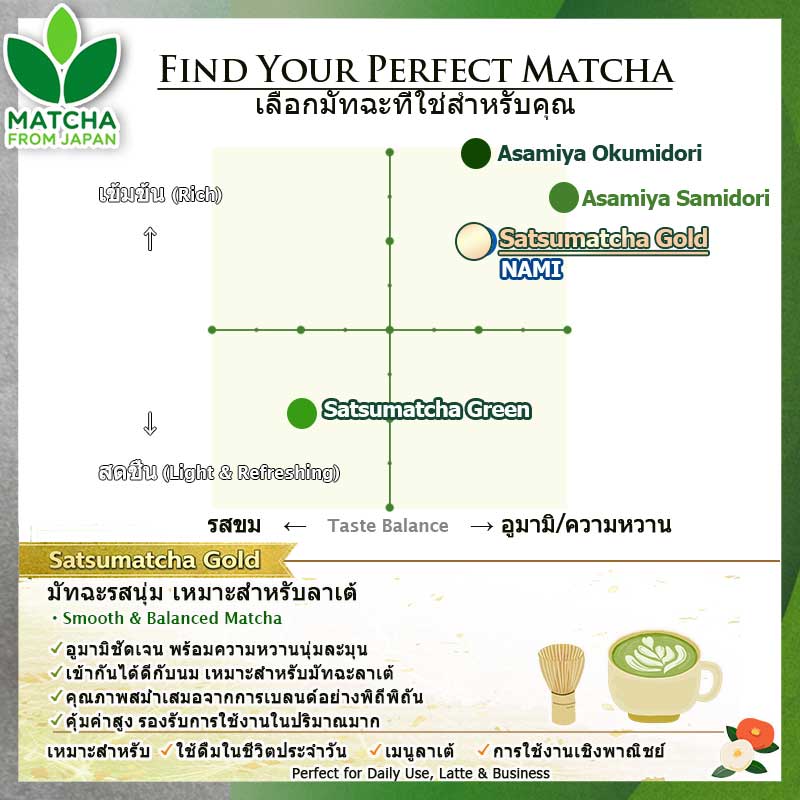 MATCHA FROM JAPAN

FIND YOUR PERFECT MATCHA
เลือกมัทฉะที่ใช่สำหรับคุณ

เข้มข้น (Rich)
↑
↓
สดชื่น (Light & Refreshing)

Asamiya Okumidori
Asamiya Samidori
Satsumatcha Gold
NAMI
Satsumatcha Green

รสขม ← Taste Balance → อูมามิ/ความหวาน

Satsumatcha Gold
มัทฉะรสนุ่ม เหมาะสำหรับลาเต้
・Smooth & Balanced Matcha
✓อูมามิชัดเจน พร้อมความหวานนุ่มละมุน
✓เข้ากันได้ดีกับนม เหมาะสำหรับมัทฉะลาเต้
✓คุณภาพสม่ำเสมอจากการเบลนด์อย่างพิถีพิถัน
✓คุ้มค่าสูง รองรับการใช้งานในปริมาณมาก
เหมาะสำหรับ ✓ใช้ดื่มในชีวิตประจำวัน ✓เมนูลาเต้ ✓การใช้งานเชิงพาณิชย์
Perfect for Daily Use, Latte & Business